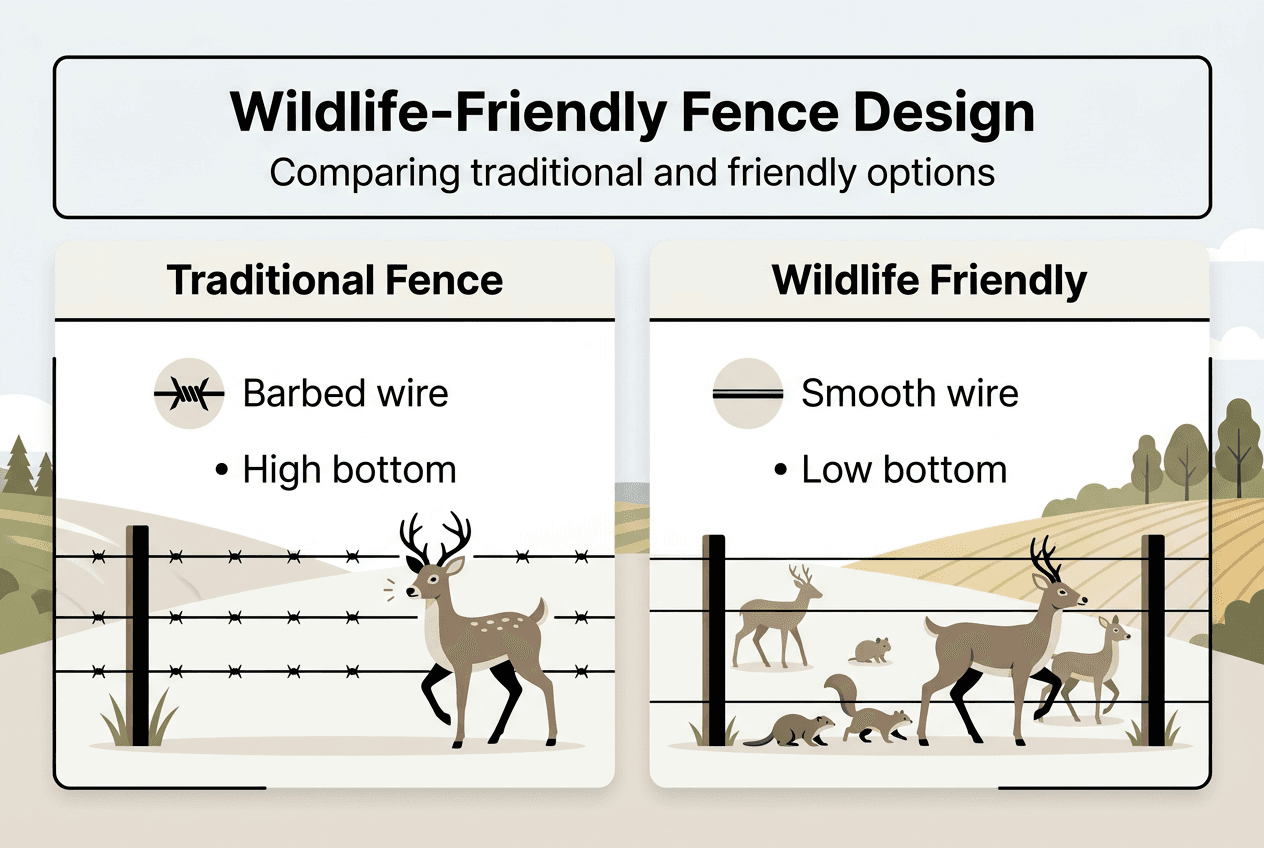 Wildlife-Friendly Fence Design
Comparing traditional and friendly options

Traditional Fence

Barbed wire

• High bottom

Wildlife Friendly

Smooth wire

• Low bottom